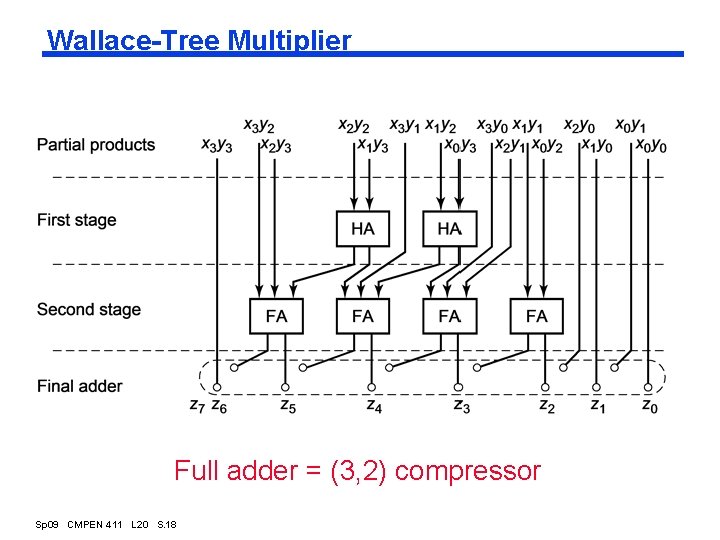 Wallace-Tree Multiplier

Partial products

$x_3y_2$ $x_2y_2$ $x_3y_1$ $x_1y_2$ $x_3y_0$ $x_1y_1$ $x_2y_0$ $x_0y_1$

$x_3y_3$ $x_2y_3$ $x_1y_3$ $x_0y_3$ $x_2y_1$ $x_0y_2$ $x_1y_0$ $x_0y_0$

First stage

HA HA

Second stage

FA FA FA FA

Final adder

$z_7$ $z_6$ $z_5$ $z_4$ $z_3$ $z_2$ $z_1$ $z_0$

Full adder = (3,2) compressor

Sp09 CMPEN 411 L20 S.18